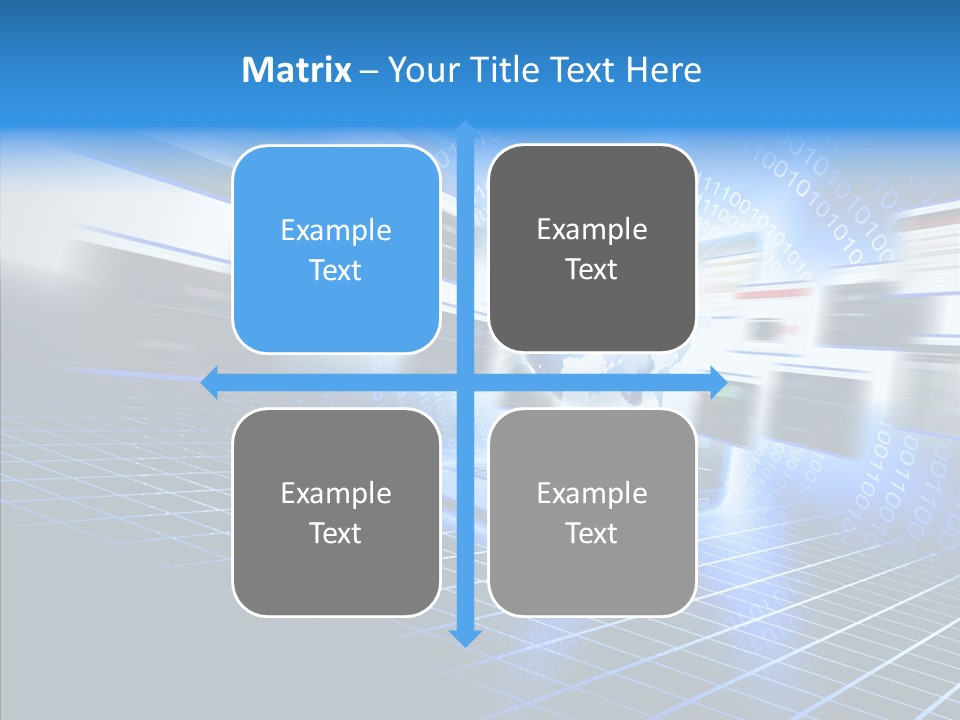 Matrix – Your Title Text Here

Example Text

Example Text

Example Text

Example Text